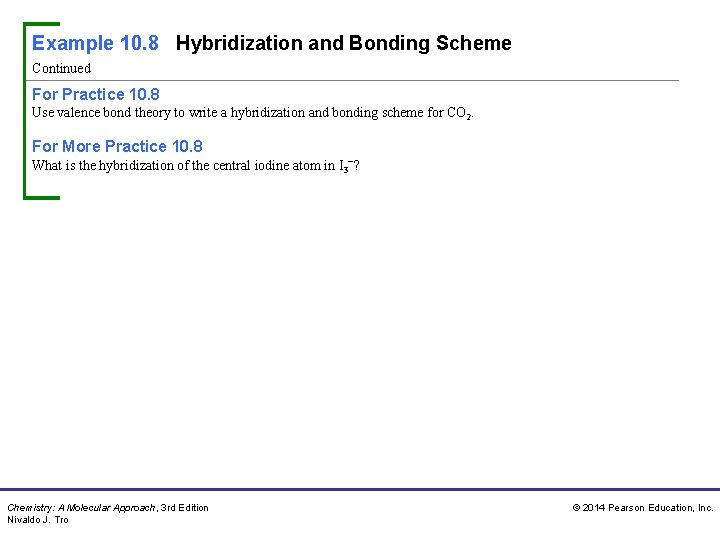 Example 10.8 Hybridization and Bonding Scheme

Continued

For Practice 10.8

Use valence bond theory to write a hybridization and bonding scheme for $CO_2$.

For More Practice 10.8

What is the hybridization of the central iodine atom in $I_3^-$?

Chemistry: A Molecular Approach, 3rd Edition
Nivaldo J. Tro

© 2014 Pearson Education, Inc.